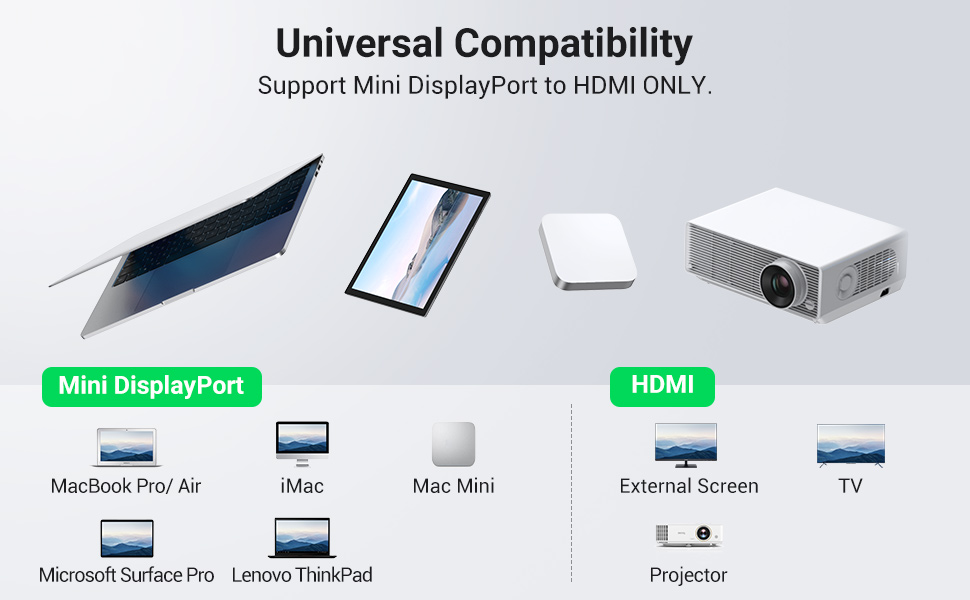 Universal Compatibility
Support Mini DisplayPort to HDMI ONLY.

Mini DisplayPort

MacBook Pro/ Air

iMac

Mac Mini

Microsoft Surface Pro

Lenovo ThinkPad

HDMI

External Screen

TV

Projector